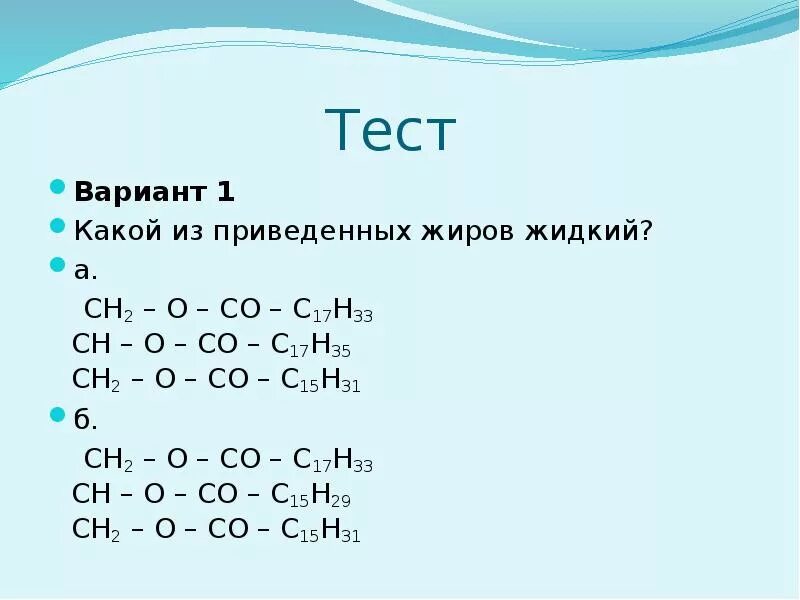 Тест

Вариант 1

Какой из приведенных жиров жидкий?

а.

$CH_2 – O – CO – C_{17}H_{33}$
$CH – O – CO – C_{17}H_{35}$
$CH_2 – O – CO – C_{15}H_{31}$

б.

$CH_2 – O – CO – C_{17}H_{33}$
$CH – O – CO – C_{15}H_{29}$
$CH_2 – O – CO – C_{15}H_{31}$